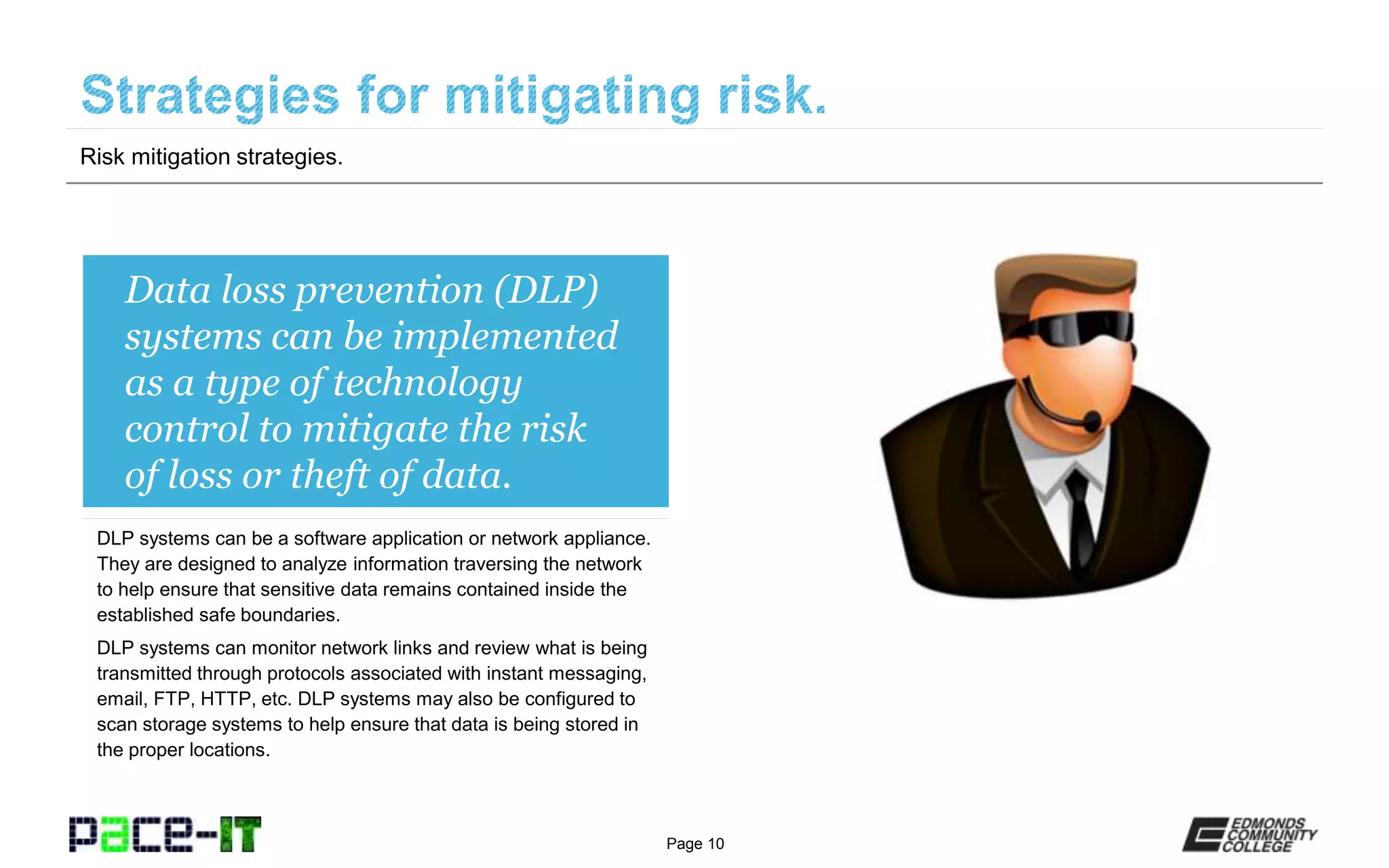 Strategies for mitigating risk.

Risk mitigation strategies.

Data loss prevention (DLP) systems can be implemented as a type of technology control to mitigate the risk of loss or theft of data.

DLP systems can be a software application or network appliance. They are designed to analyze information traversing the network to help ensure that sensitive data remains contained inside the established safe boundaries.

DLP systems can monitor network links and review what is being transmitted through protocols associated with instant messaging, email, FTP, HTTP, etc. DLP systems may also be configured to scan storage systems to help ensure that data is being stored in the proper locations.

pace-IT

Page 10

EDMONDS COMMUNITY COLLEGE